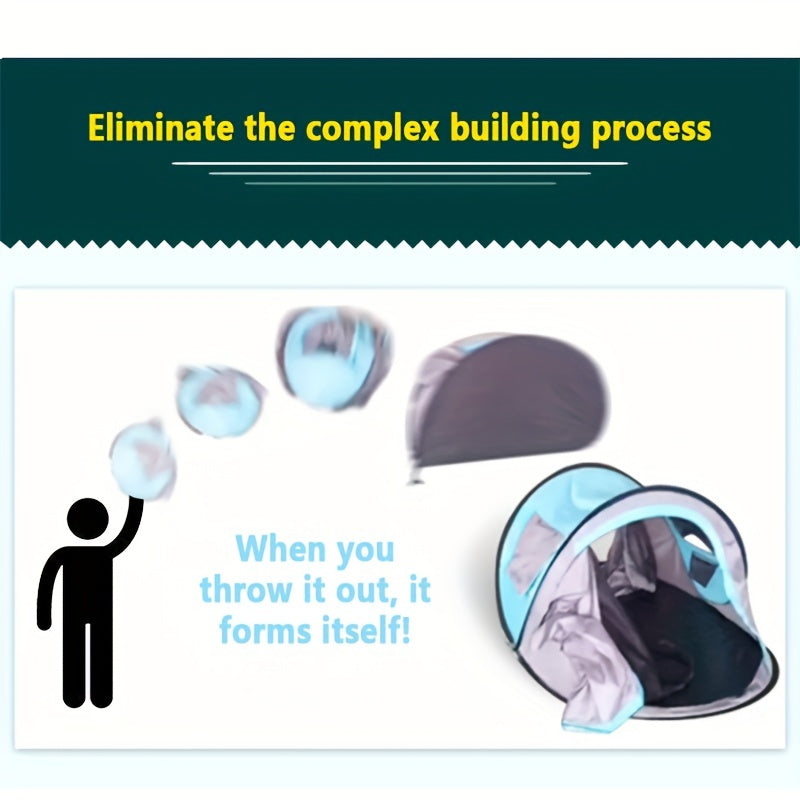 Eliminate the complex building process

When you throw it out, it forms itself!